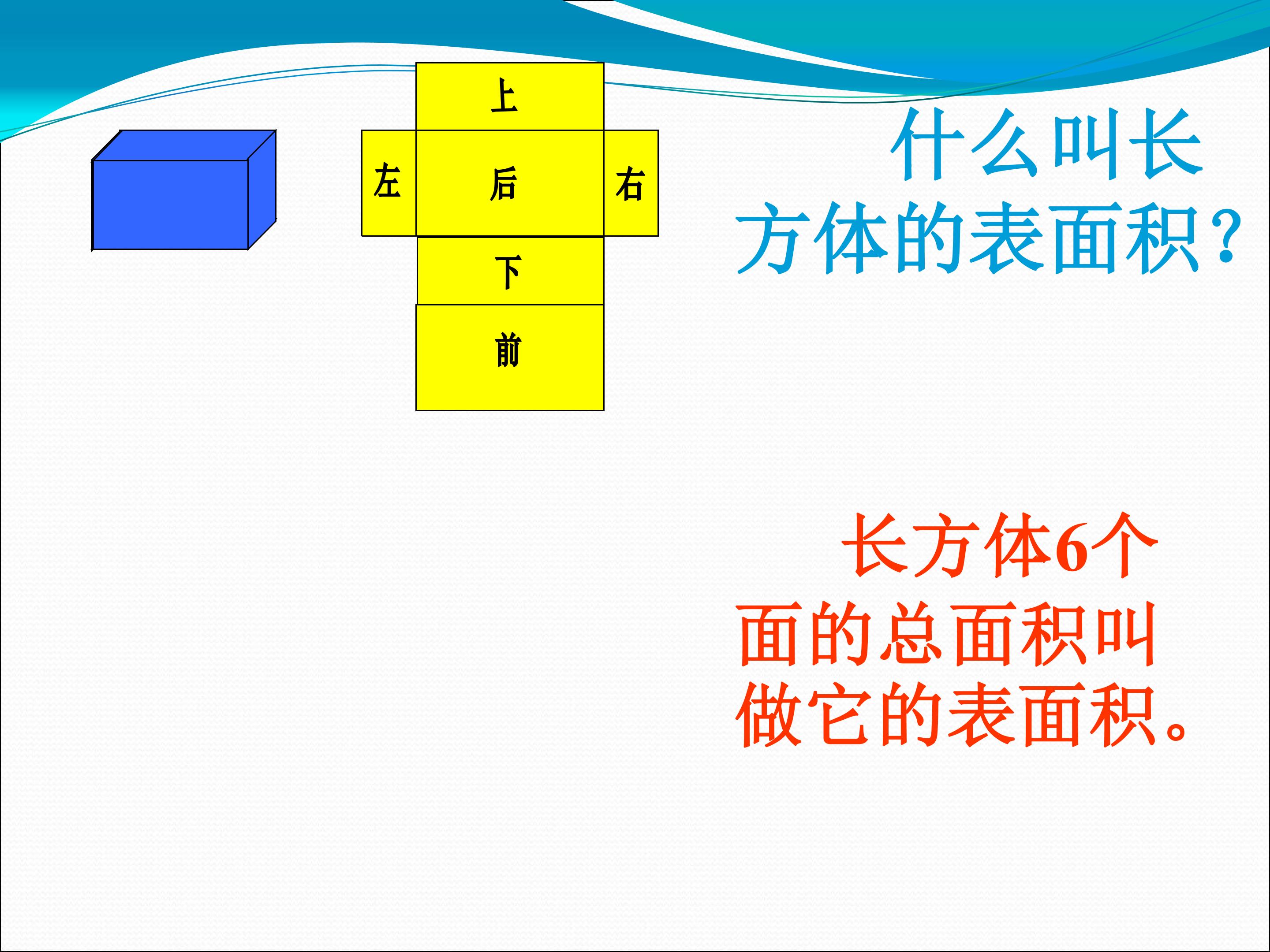 上

左

后

右

下

前

什么叫长方体的表面积？

长方体6个面的总面积叫做它的表面积。